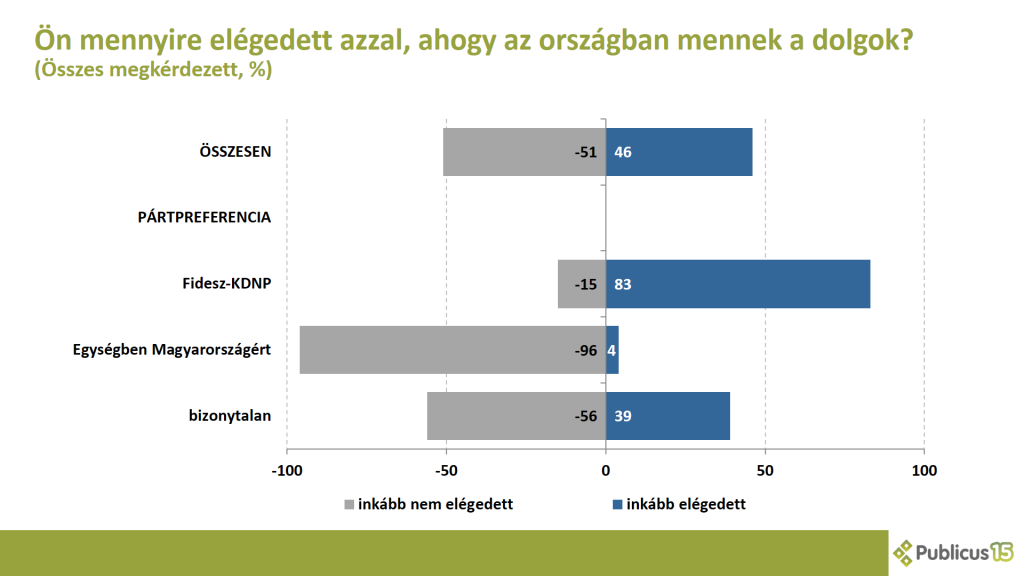 Ön mennyire elégedett azzal, ahogy az országban mennek a dolgok?
(Összes megkérdezett, %)

ÖSSZESEN -51 46
PÁRTPREFERENCIA
Fidesz-KDNP -15 83
Egységben Magyarországért -96 4
bizonytalan -56 39

-100 -50 0 50 100

inkább nem elégedett
inkább elégedett

Publicus15